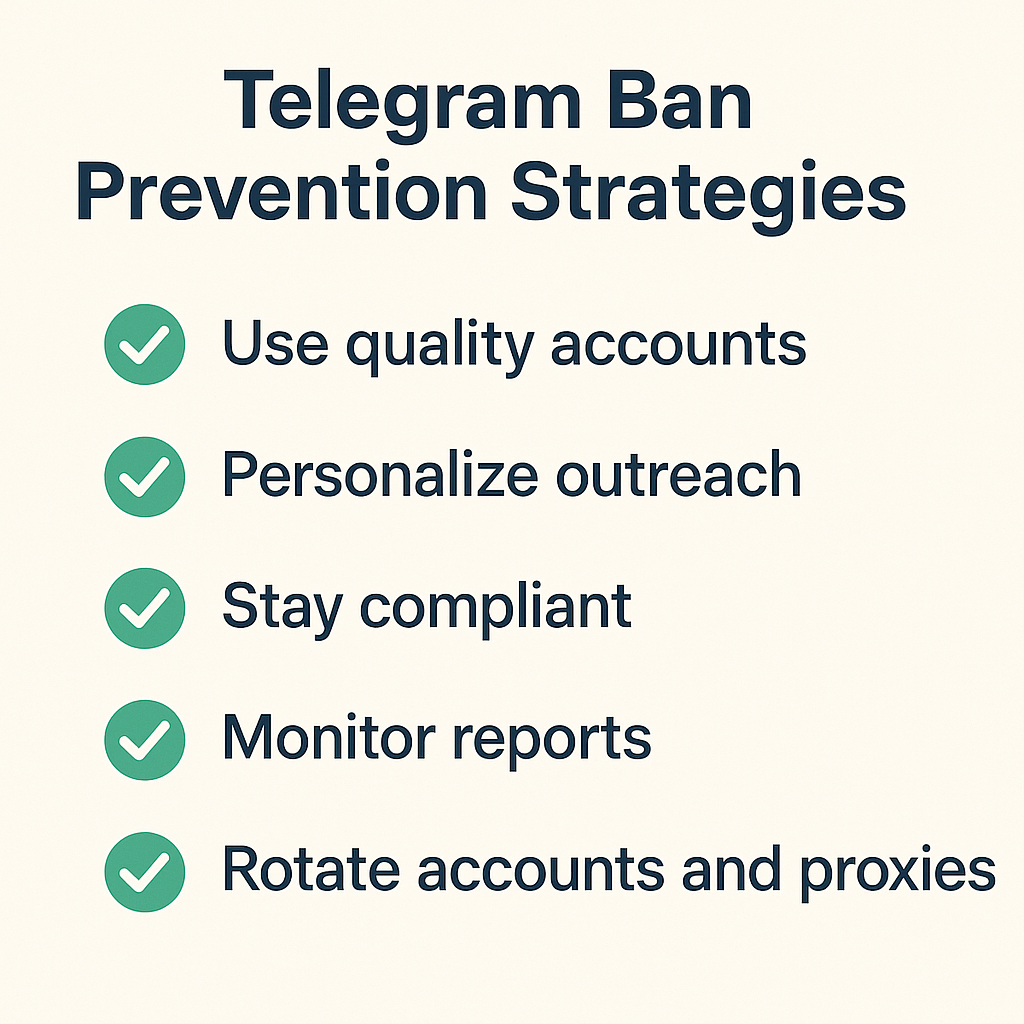 Telegram Ban Prevention Strategies

Use quality accounts

Personalize outreach

Stay compliant

Monitor reports

Rotate accounts and proxies